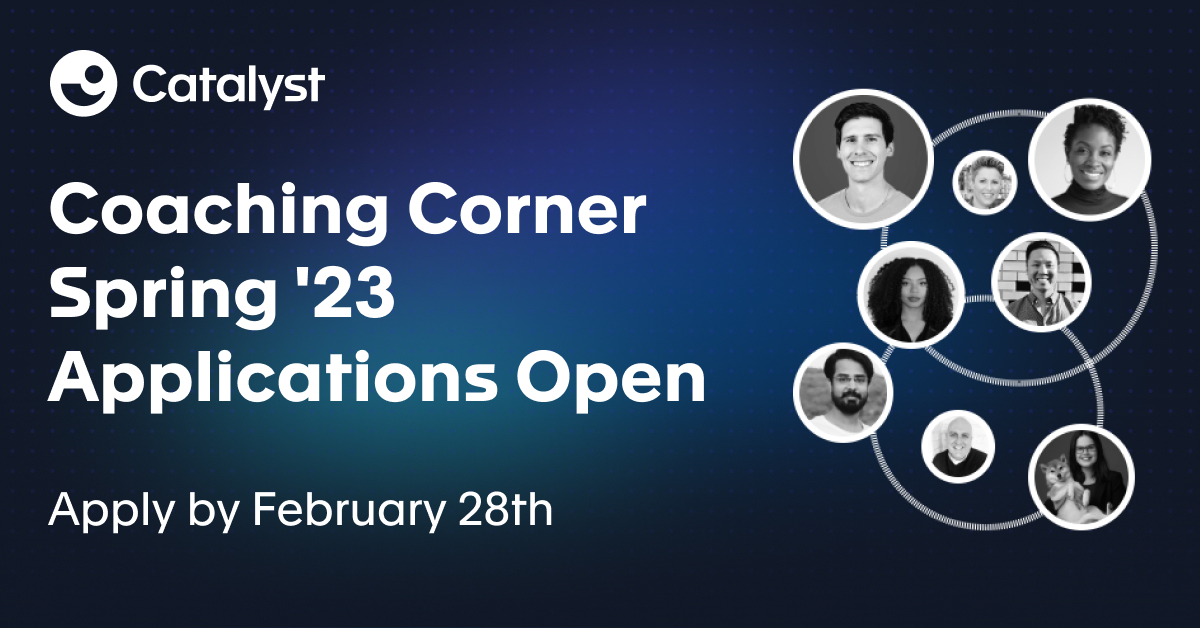 Catalyst

Coaching Corner Spring '23 Applications Open

Apply by February 28th